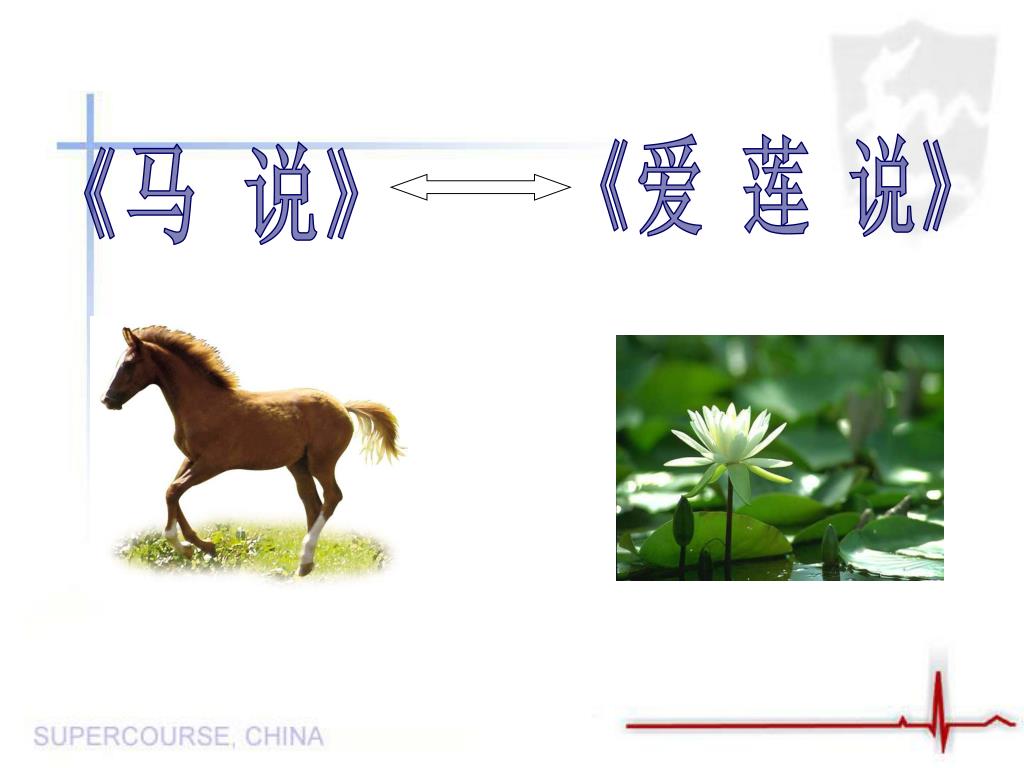 《马 说》 《爱 莲 说》

SUPERCOURSE, CHINA